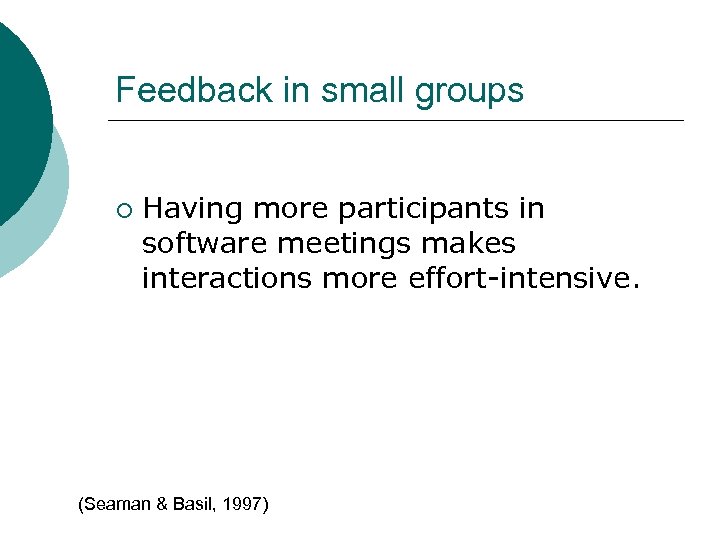 Feedback in small groups

○ Having more participants in software meetings makes interactions more effort-intensive.

(Seaman & Basil, 1997)